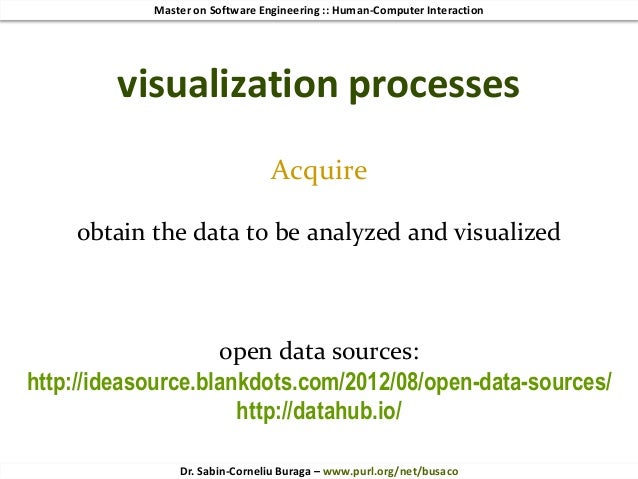 Master on Software Engineering :: Human-Computer Interaction

visualization processes

Acquire

obtain the data to be analyzed and visualized

open data sources:
http://ideasource.blankdots.com/2012/08/open-data-sources/
http://datahub.io/

Dr. Sabin-Corneliu Buraga – www.purl.org/net/busaco